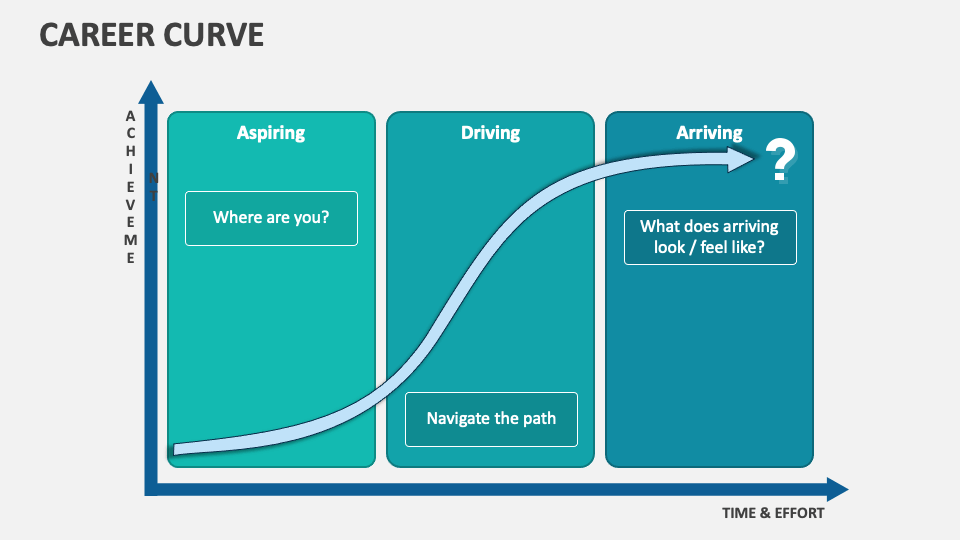 CAREER CURVE

ACHIEVEMENT

Aspiring

Where are you?

Driving

Navigate the path

Arriving

?

What does arriving look / feel like?

TIME & EFFORT